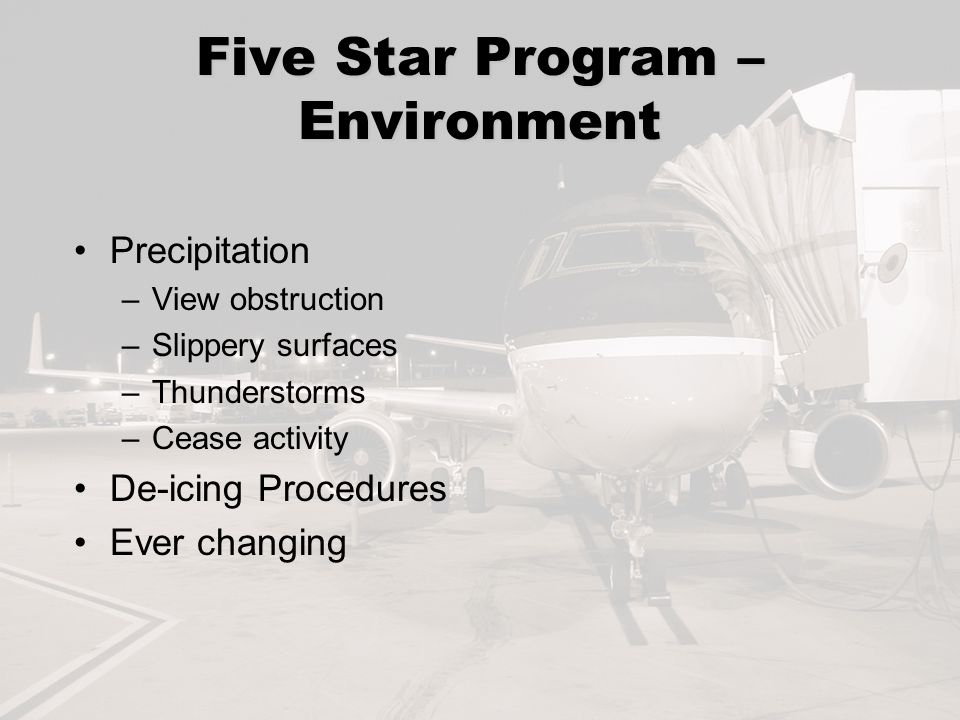 Five Star Program – Environment

• Precipitation
  – View obstruction
  – Slippery surfaces
  – Thunderstorms
  – Cease activity
• De-icing Procedures
• Ever changing